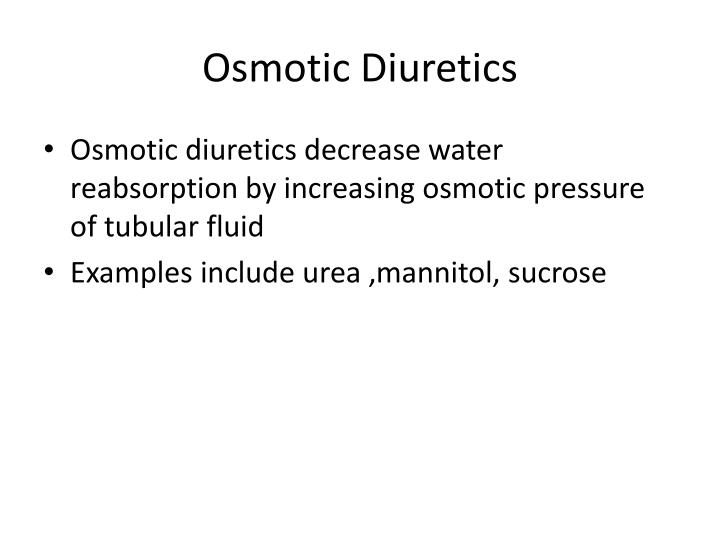 Osmotic Diuretics

• Osmotic diuretics decrease water reabsorption by increasing osmotic pressure of tubular fluid

• Examples include urea ,mannitol, sucrose